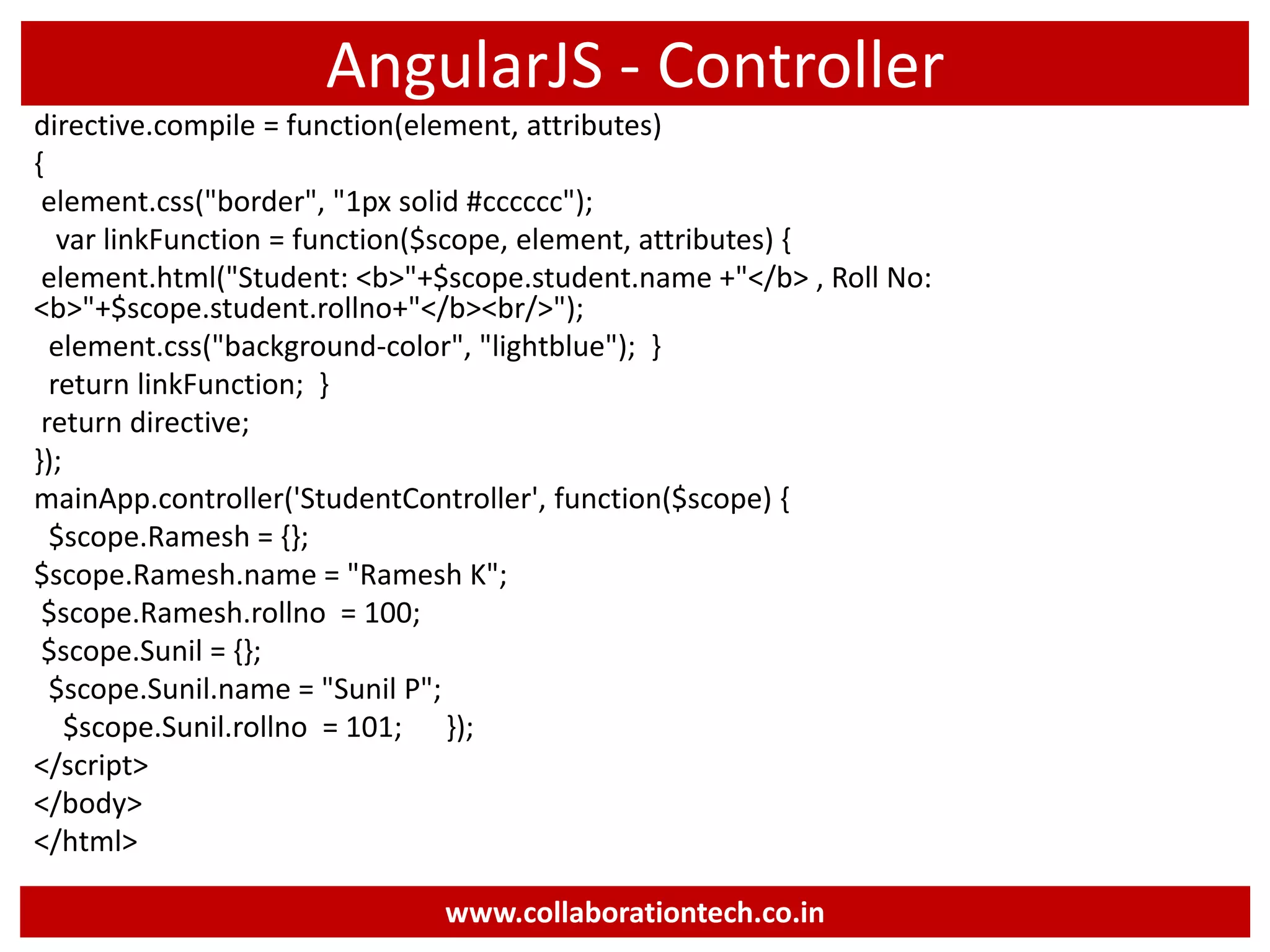 AngularJS - Controller

directive.compile = function(element, attributes)
{
element.css("border", "1px solid #cccccc");
var linkFunction = function($scope, element, attributes) {
element.html("Student: <b>"+$scope.student.name +"</b> , Roll No: <b>"+$scope.student.rollno+"</b><br/>");
element.css("background-color", "lightblue"); }
return linkFunction; }
return directive;
});
mainApp.controller('StudentController', function($scope) {
$scope.Ramesh = {};
$scope.Ramesh.name = "Ramesh K";
$scope.Ramesh.rollno = 100;
$scope.Sunil = {};
$scope.Sunil.name = "Sunil P";
$scope.Sunil.rollno = 101; });
</script>
</body>
</html>

www.collaborationtech.co.in